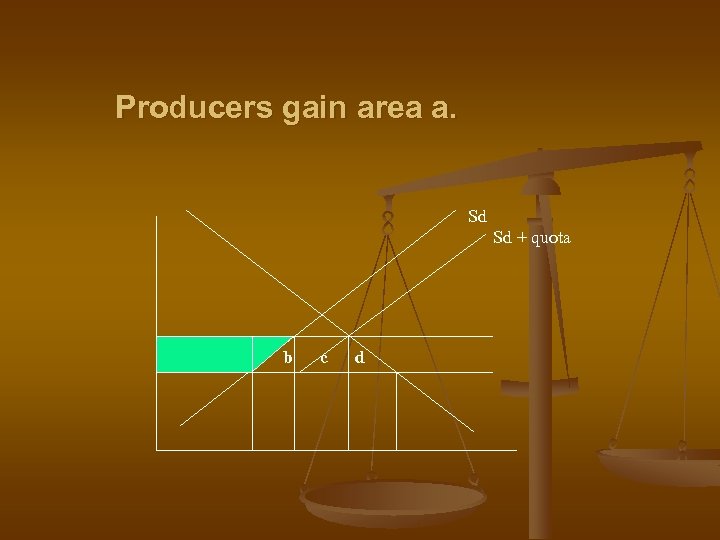 Producers gain area a.

Sd

Sd + quota

b

c

d